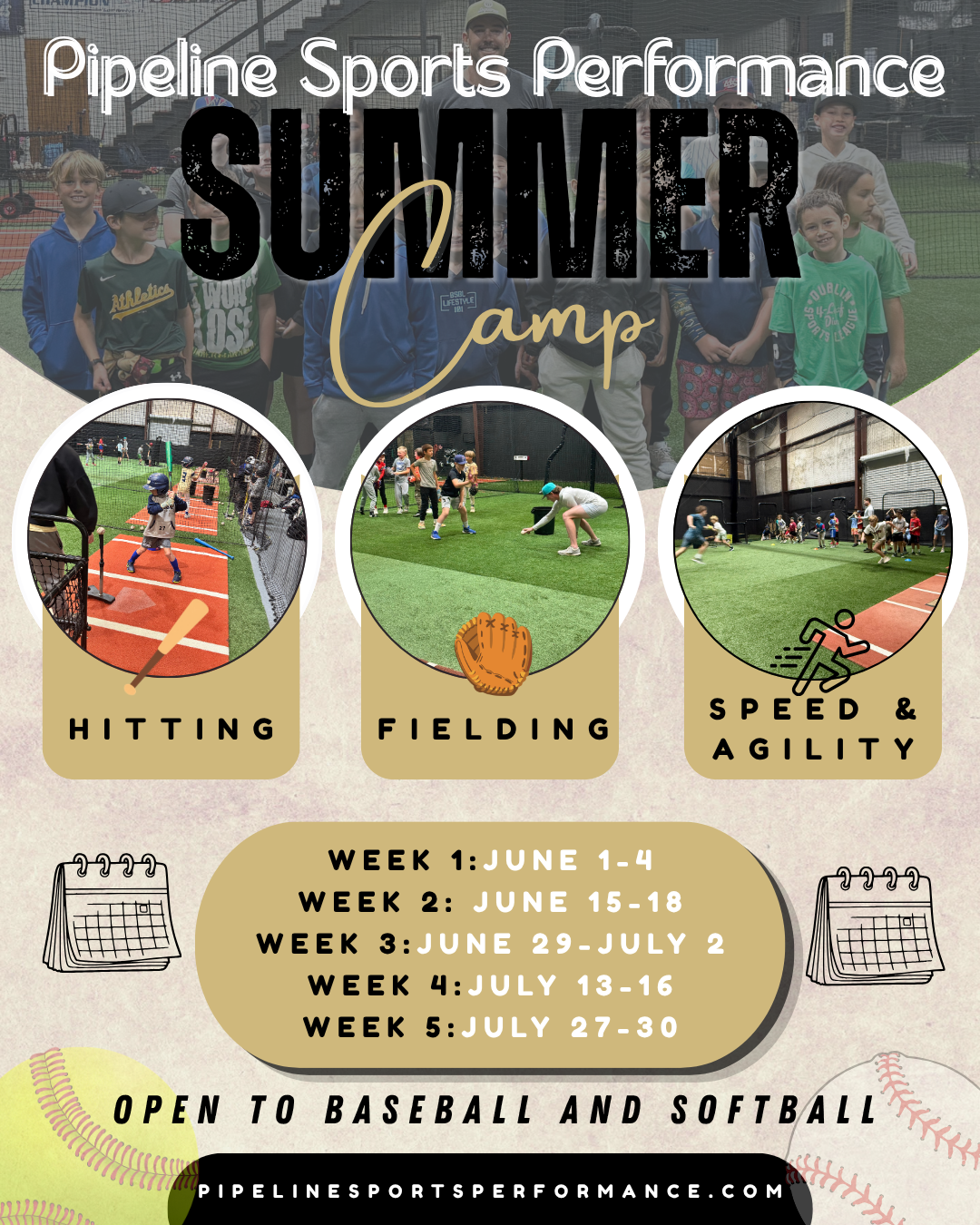 Pipeline Sports Performance
SUMMER
Camp

HITTING

FIELDING

SPEED & AGILITY

WEEK 1:JUNE 1-4
WEEK 2: JUNE 15-18
WEEK 3:JUNE 29-JULY 2
WEEK 4:JULY 13-16
WEEK 5:JULY 27-30

OPEN TO BASEBALL AND SOFTBALL

PIPELINESPORTSPERFORMANCE.COM